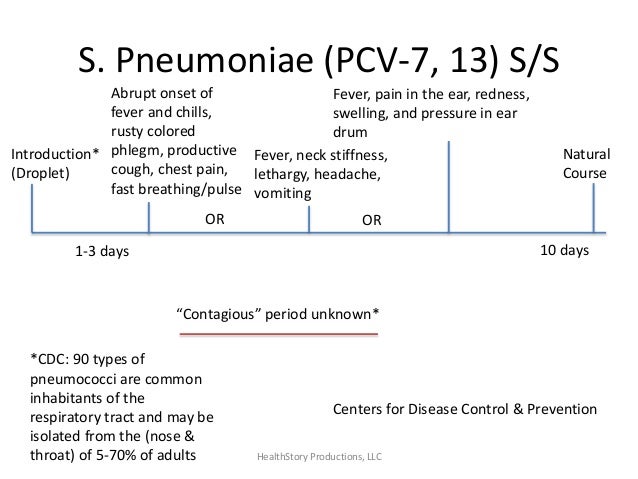 S. Pneumoniae (PCV-7, 13) S/S

Introduction* (Droplet)

Abrupt onset of fever and chills, rusty colored phlegm, productive cough, chest pain, fast breathing/pulse

OR

Fever, neck stiffness, lethargy, headache, vomiting

OR

Fever, pain in the ear, redness, swelling, and pressure in ear drum

Natural Course

1-3 days

10 days

“Contagious” period unknown*

*CDC: 90 types of pneumococci are common inhabitants of the respiratory tract and may be isolated from the (nose & throat) of 5-70% of adults

Centers for Disease Control & Prevention

HealthStory Productions, LLC